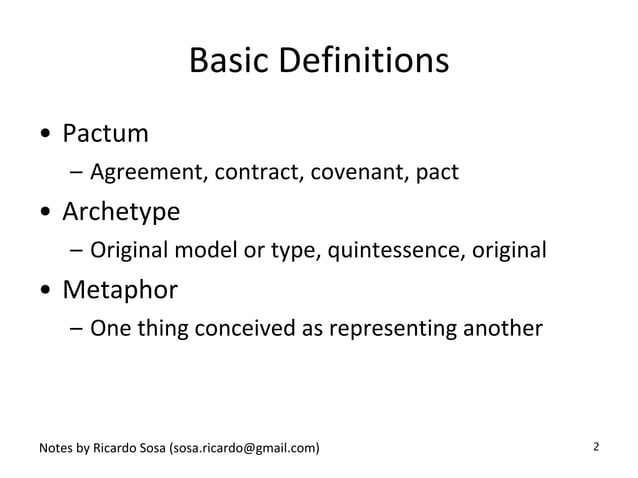 Basic Definitions

• Pactum
– Agreement, contract, covenant, pact

• Archetype
– Original model or type, quintessence, original

• Metaphor
– One thing conceived as representing another

Notes by Ricardo Sosa (sosa.ricardo@gmail.com)

2